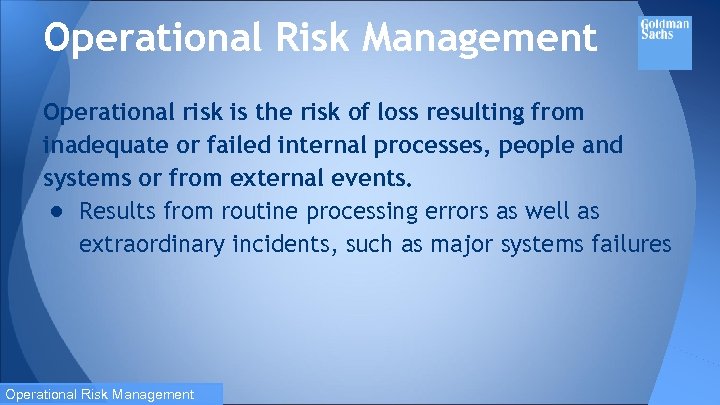 Operational Risk Management

Goldman Sachs

Operational risk is the risk of loss resulting from inadequate or failed internal processes, people and systems or from external events.

● Results from routine processing errors as well as extraordinary incidents, such as major systems failures

Operational Risk Management